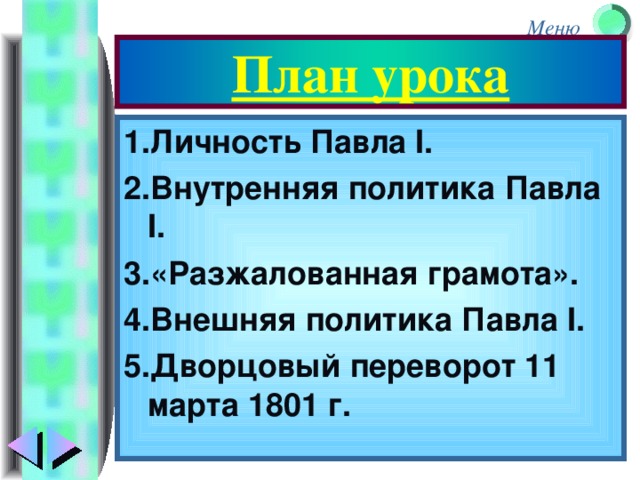 Меню

План урока

1.Личность Павла I.
2.Внутренняя политика Павла I.
3.«Разжалованная грамота».
4.Внешняя политика Павла I.
5.Дворцовый переворот 11 марта 1801 г.